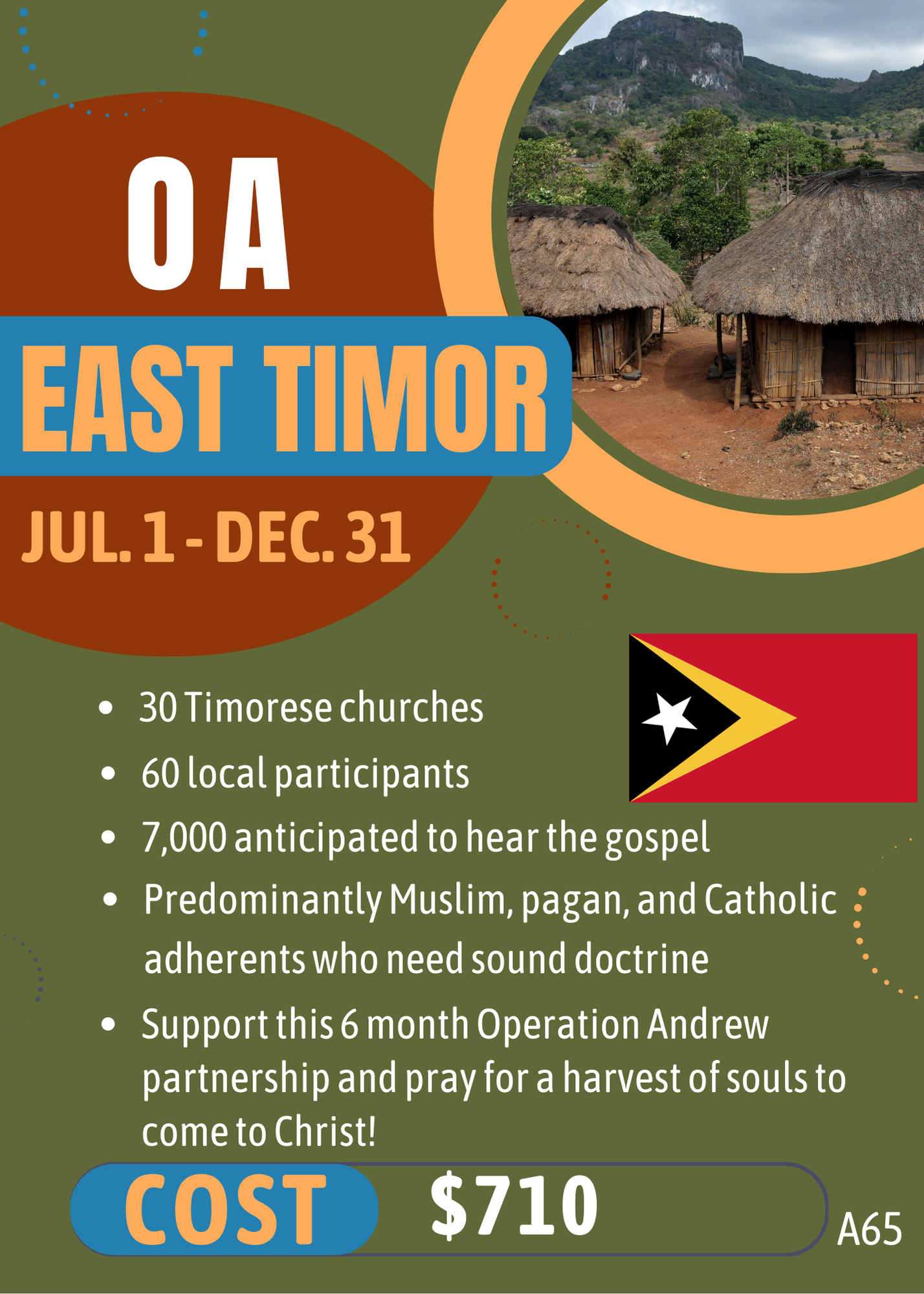 OA

EAST TIMOR

JUL. 1 - DEC. 31

- 30 Timorese churches
- 60 local participants
- 7,000 anticipated to hear the gospel
- Predominantly Muslim, pagan, and Catholic adherents who need sound doctrine
- Support this 6 month Operation Andrew partnership and pray for a harvest of souls to come to Christ!

COST $710

A65